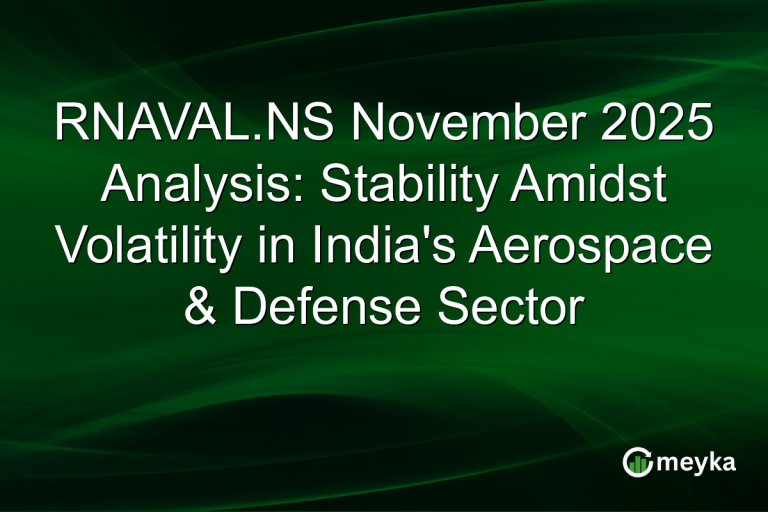 RNAVAL.NS November 2025 Analysis: Stability Amidst Volatility in India's Aerospace & Defense Sector

meyka